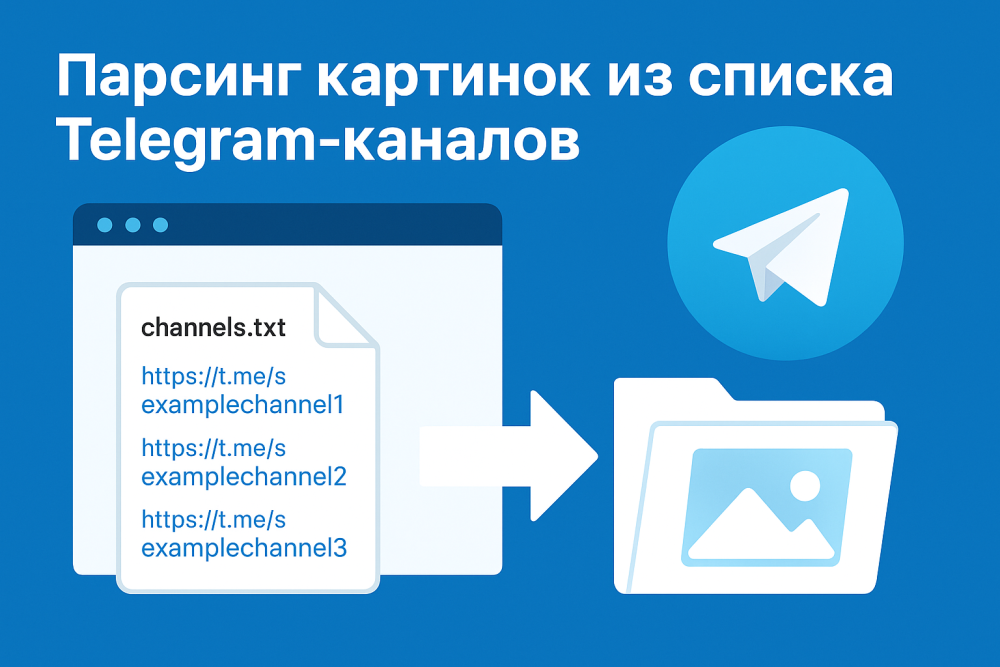 Парсинг картинок из списка Telegram-каналов

channels.txt

https://t.me/s
examplechannel1

https://t.me/s
examplechannel2

https://t.me/s
examplechannel3